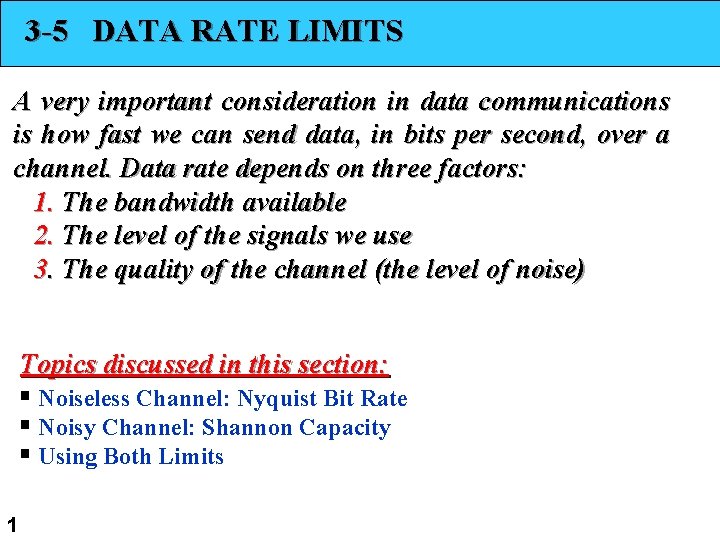 3-5 DATA RATE LIMITS

A very important consideration in data communications is how fast we can send data, in bits per second, over a channel. Data rate depends on three factors:
1. The bandwidth available
2. The level of the signals we use
3. The quality of the channel (the level of noise)

Topics discussed in this section:
▪ Noiseless Channel: Nyquist Bit Rate
▪ Noisy Channel: Shannon Capacity
▪ Using Both Limits

1